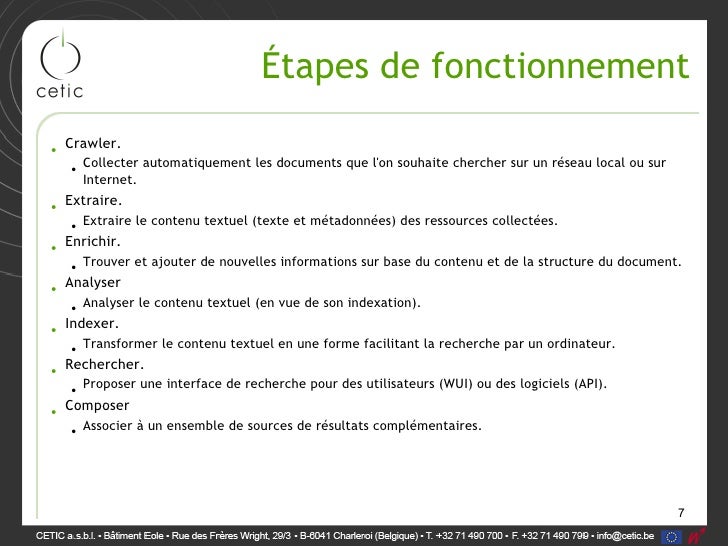 cetic

Étapes de fonctionnement

- Crawler.
  - Collecter automatiquement les documents que l'on souhaite chercher sur un réseau local ou sur Internet.
- Extraire.
  - Extraire le contenu textuel (texte et métadonnées) des ressources collectées.
- Enrichir.
  - Trouver et ajouter de nouvelles informations sur base du contenu et de la structure du document.
- Analyser
  - Analyser le contenu textuel (en vue de son indexation).
- Indexer.
  - Transformer le contenu textuel en une forme facilitant la recherche par un ordinateur.
- Rechercher.
  - Proposer une interface de recherche pour des utilisateurs (WUI) ou des logiciels (API).
- Composer
  - Associer à un ensemble de sources de résultats complémentaires.

7

CETIC a.s.b.l. • Bâtiment Eole • Rue des Frères Wright, 29/3 • B-6041 Charleroi (Belgique) • T. +32 71 490 700 • F. +32 71 490 799 • info@cetic.be